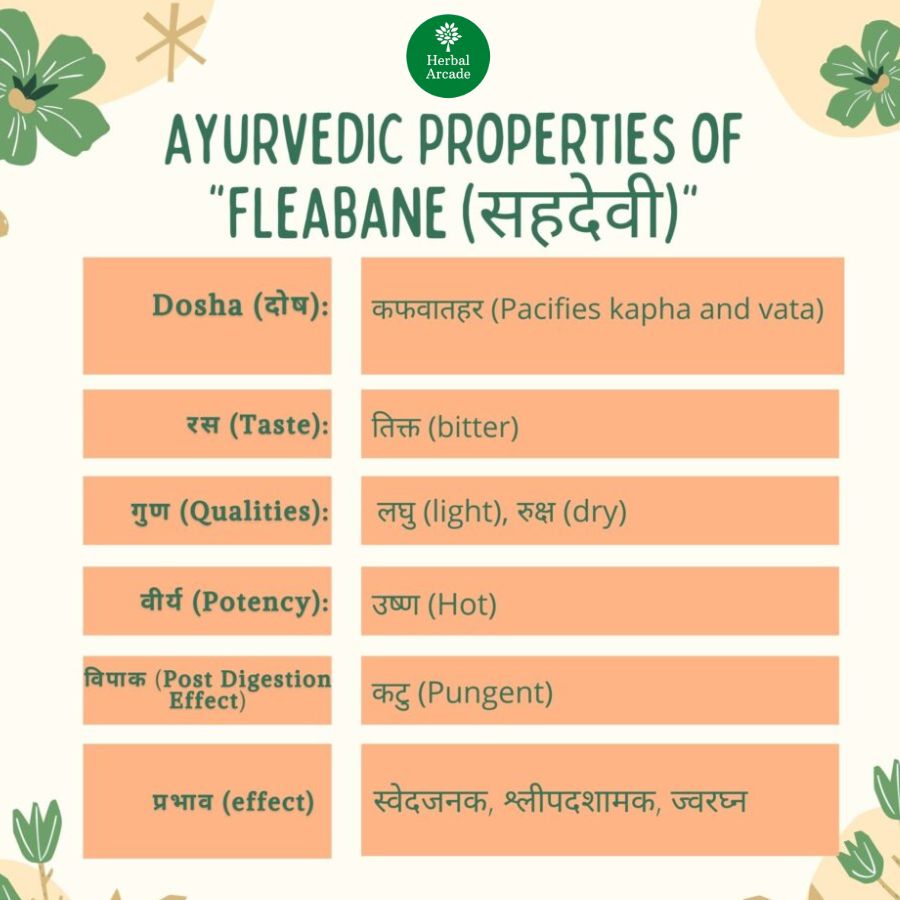 Herbal Arcade

AYURVEDIC PROPERTIES OF "FLEABANE (सहदेवी)"

| | |
|---|---|
| Dosha (दोष): | कफवातहर (Pacifies kapha and vata) |
| रस (Taste): | तिक्त (bitter) |
| गुण (Qualities): | लघु (light), रुक्ष (dry) |
| वीर्य (Potency): | उष्ण (Hot) |
| विपाक (Post Digestion Effect) | कटु (Pungent) |
| प्रभाव (effect) | स्वेदजनक, श्लीपदशामक, ज्वरघ्न |